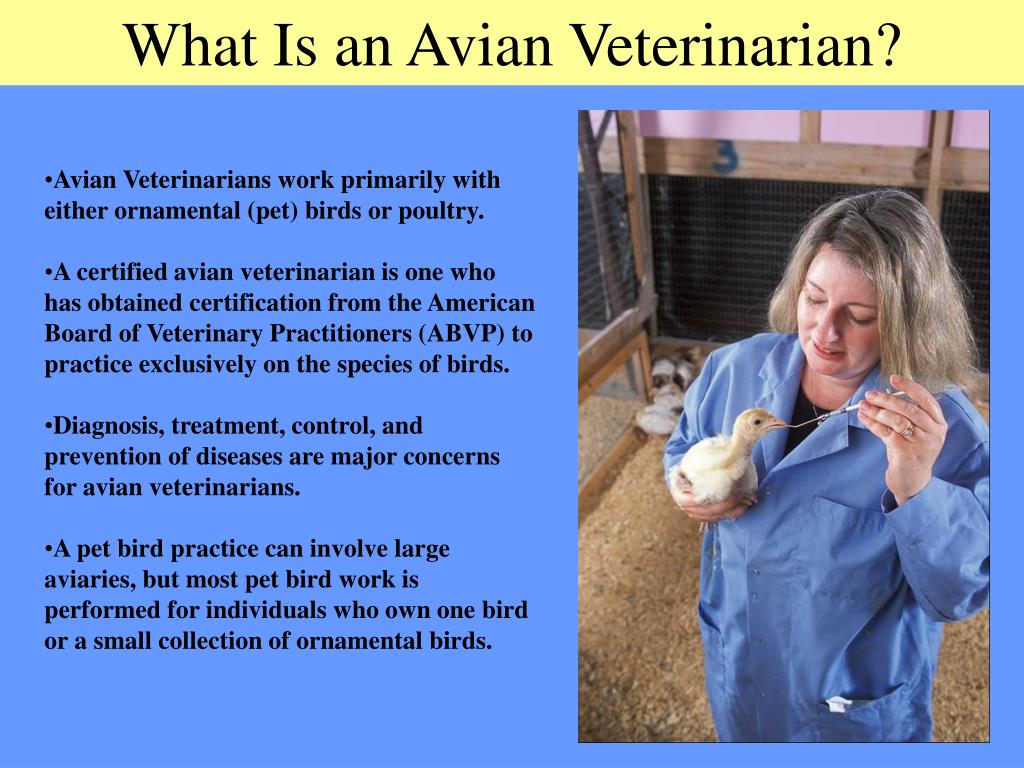 What Is an Avian Veterinarian?

•Avian Veterinarians work primarily with either ornamental (pet) birds or poultry.

•A certified avian veterinarian is one who has obtained certification from the American Board of Veterinary Practitioners (ABVP) to practice exclusively on the species of birds.

•Diagnosis, treatment, control, and prevention of diseases are major concerns for avian veterinarians.

•A pet bird practice can involve large aviaries, but most pet bird work is performed for individuals who own one bird or a small collection of ornamental birds.

3